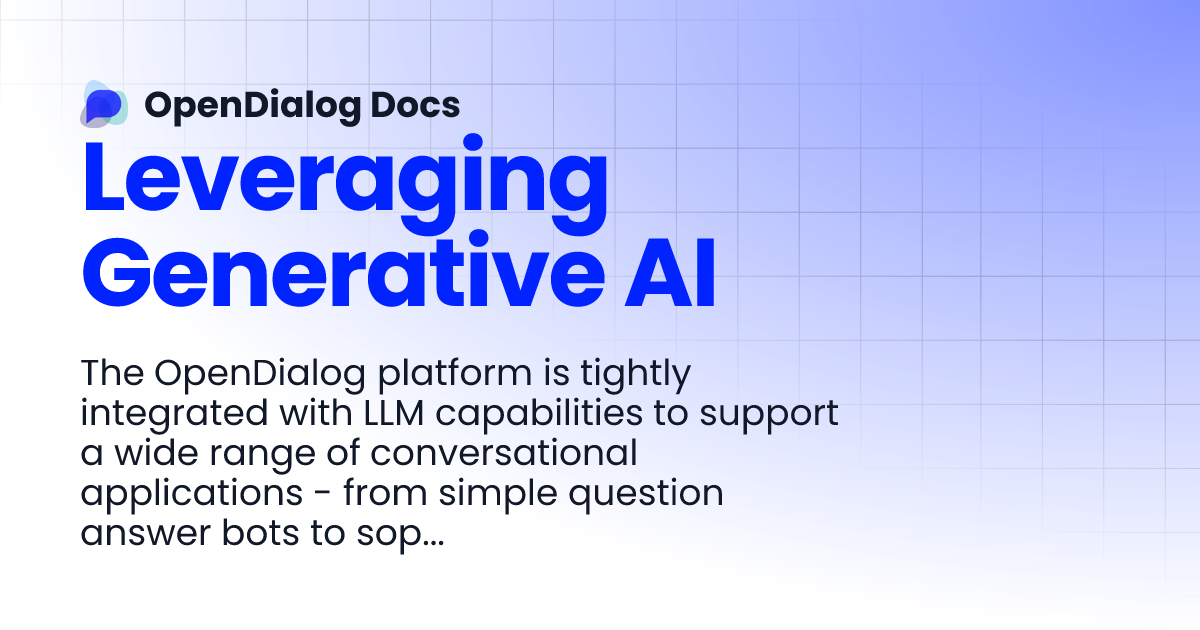 OpenDialog Docs

Leveraging Generative AI

The OpenDialog platform is tightly integrated with LLM capabilities to support a wide range of conversational applications - from simple question answer bots to sop...